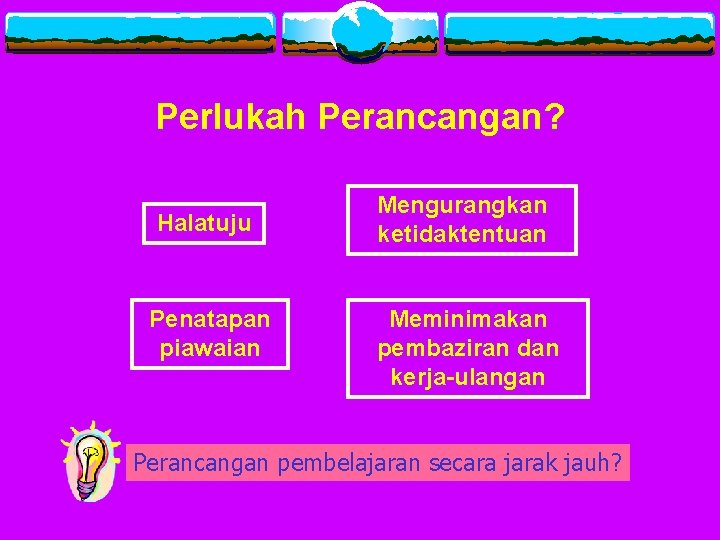 Perlukah Perancangan?

Halatuju

Mengurangkan ketidaktentuan

Penatapan piawaian

Meminimakan pembaziran dan kerja-ulangan

Perancangan pembelajaran secara jarak jauh?